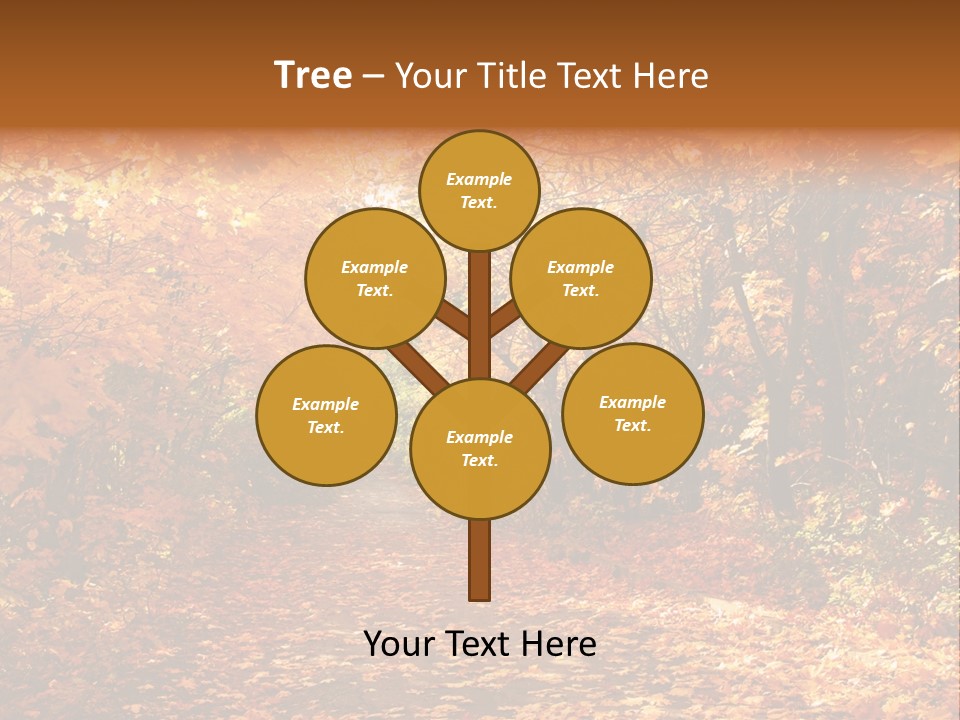 Tree – Your Title Text Here

Example Text.

Example Text.

Example Text.

Example Text.

Example Text.

Example Text.

Your Text Here